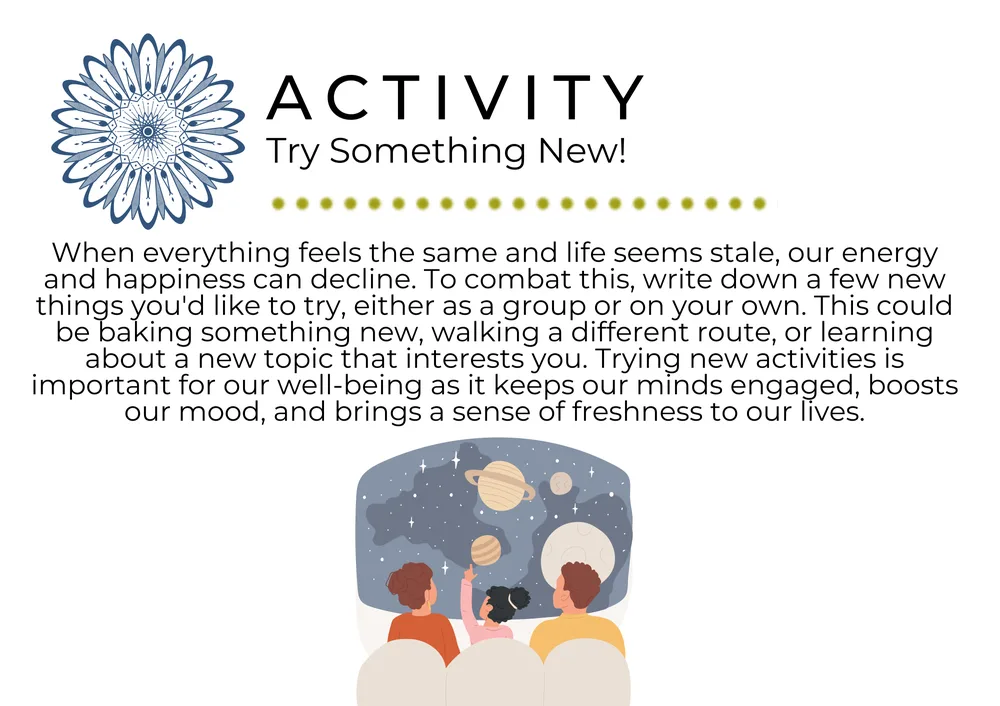 ACTIVITY
Try Something New!

When everything feels the same and life seems stale, our energy and happiness can decline. To combat this, write down a few new things you'd like to try, either as a group or on your own. This could be baking something new, walking a different route, or learning about a new topic that interests you. Trying new activities is important for our well-being as it keeps our minds engaged, boosts our mood, and brings a sense of freshness to our lives.